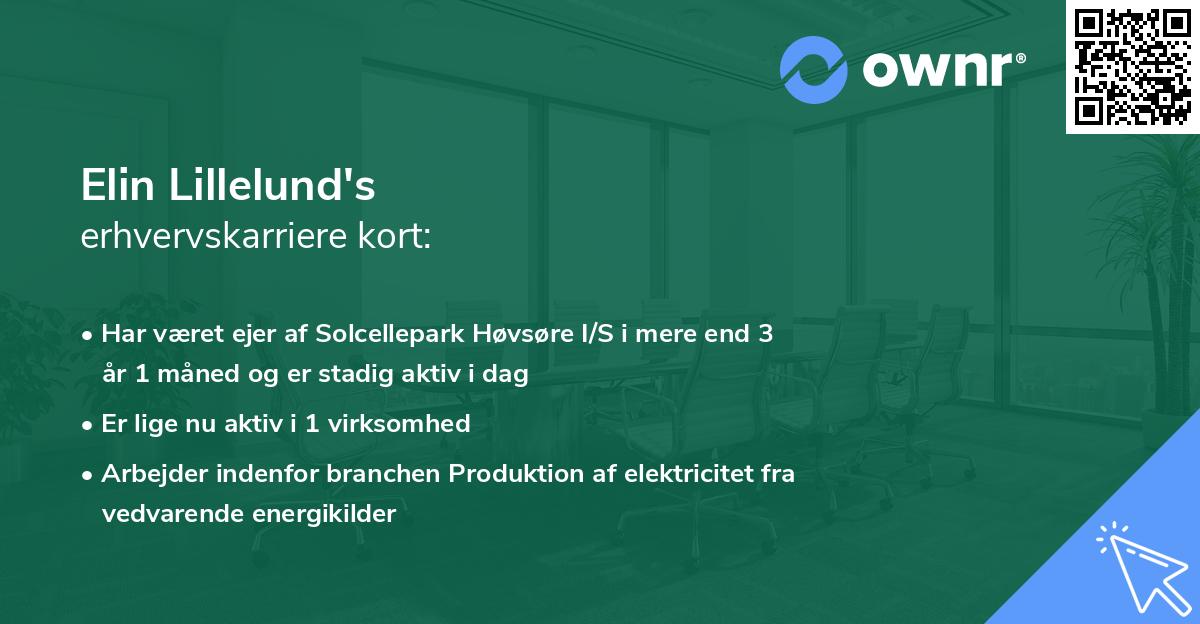 ownr®

Elin Lillelund's
erhvervskarriere kort:

• Har været ejer af Solcellepark Høvsøre I/S i mere end 3 år 1 måned og er stadig aktiv i dag
• Er lige nu aktiv i 1 virksomhed
• Arbejder indenfor branchen Produktion af elektricitet fra vedvarende energikilder